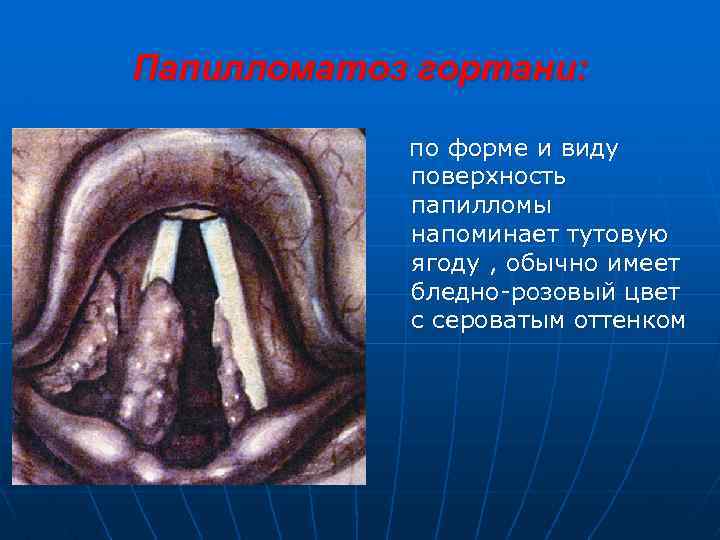 Папилломатоз гортани:

по форме и виду поверхность папилломы напоминает тутовую ягоду , обычно имеет бледно-розовый цвет с сероватым оттенком